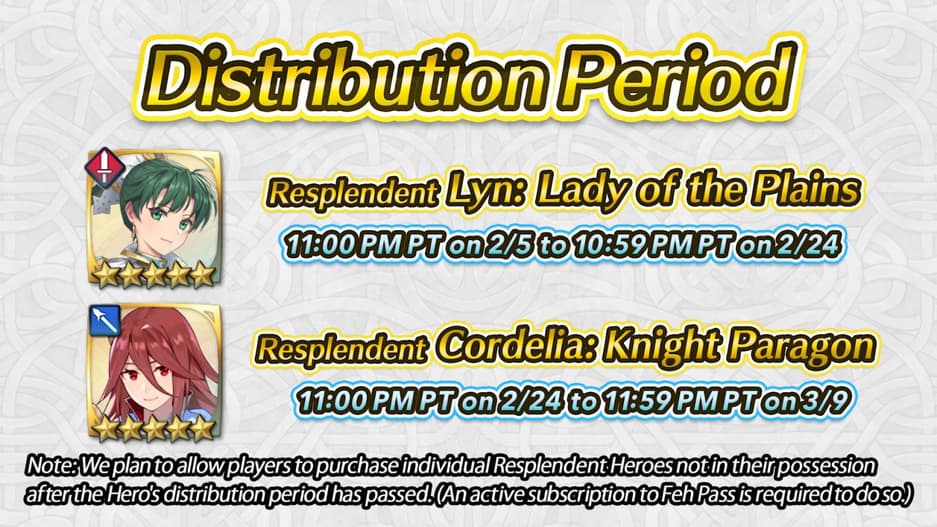 Distribution Period

Resplendent Lyn: Lady of the Plains
11:00 PM PT on 2/5 to 10:59 PM PT on 2/24

Resplendent Cordelia: Knight Paragon
11:00 PM PT on 2/24 to 11:59 PM PT on 3/9

Note: We plan to allow players to purchase individual Resplendent Heroes not in their possession after the Hero's distribution period has passed. (An active subscription to Feh Pass is required to do so.)